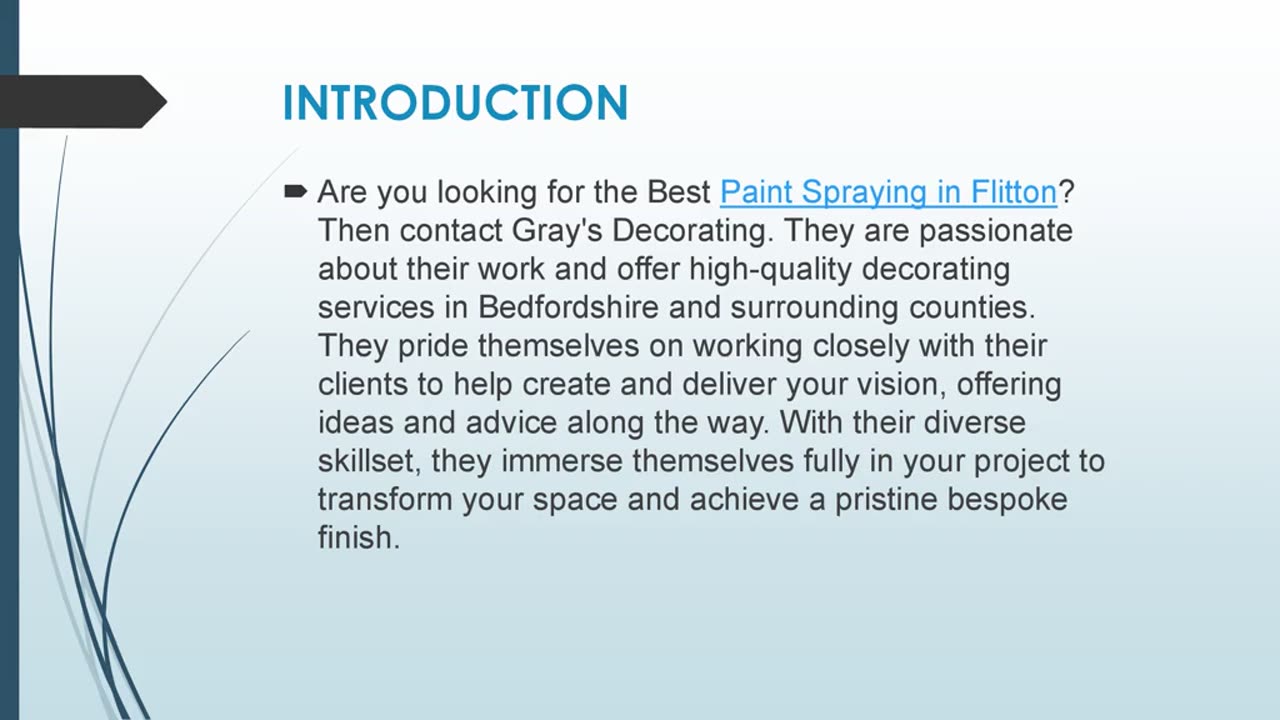 INTRODUCTION

Are you looking for the Best Paint Spraying in Flitton? Then contact Gray's Decorating. They are passionate about their work and offer high-quality decorating services in Bedfordshire and surrounding counties. They pride themselves on working closely with their clients to help create and deliver your vision, offering ideas and advice along the way. With their diverse skillset, they immerse themselves fully in your project to transform your space and achieve a pristine bespoke finish.